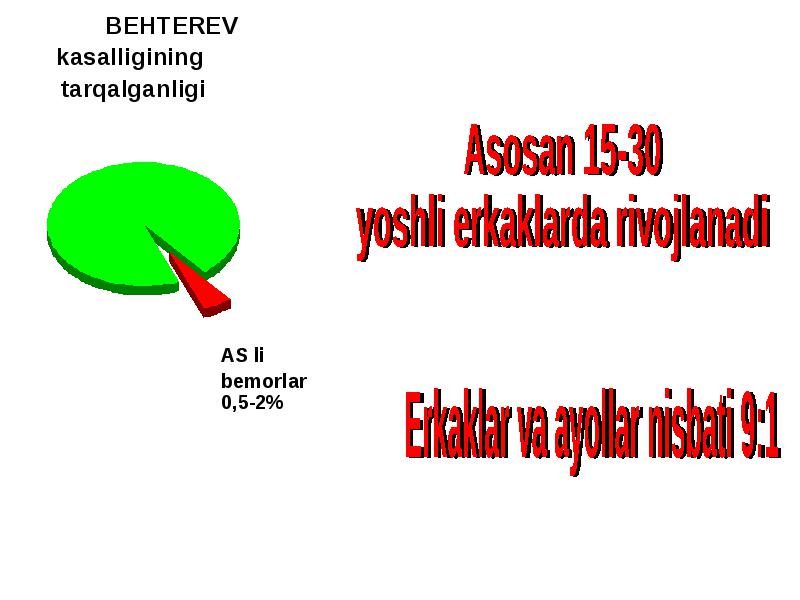 BEHTEREV kasalligining tarqalganligi

AS li bemorlar 0,5-2%

Asosan 15-30 yoshli erkaklarda rivojlanadi

Erkaklar va ayollar nisbati 9:1